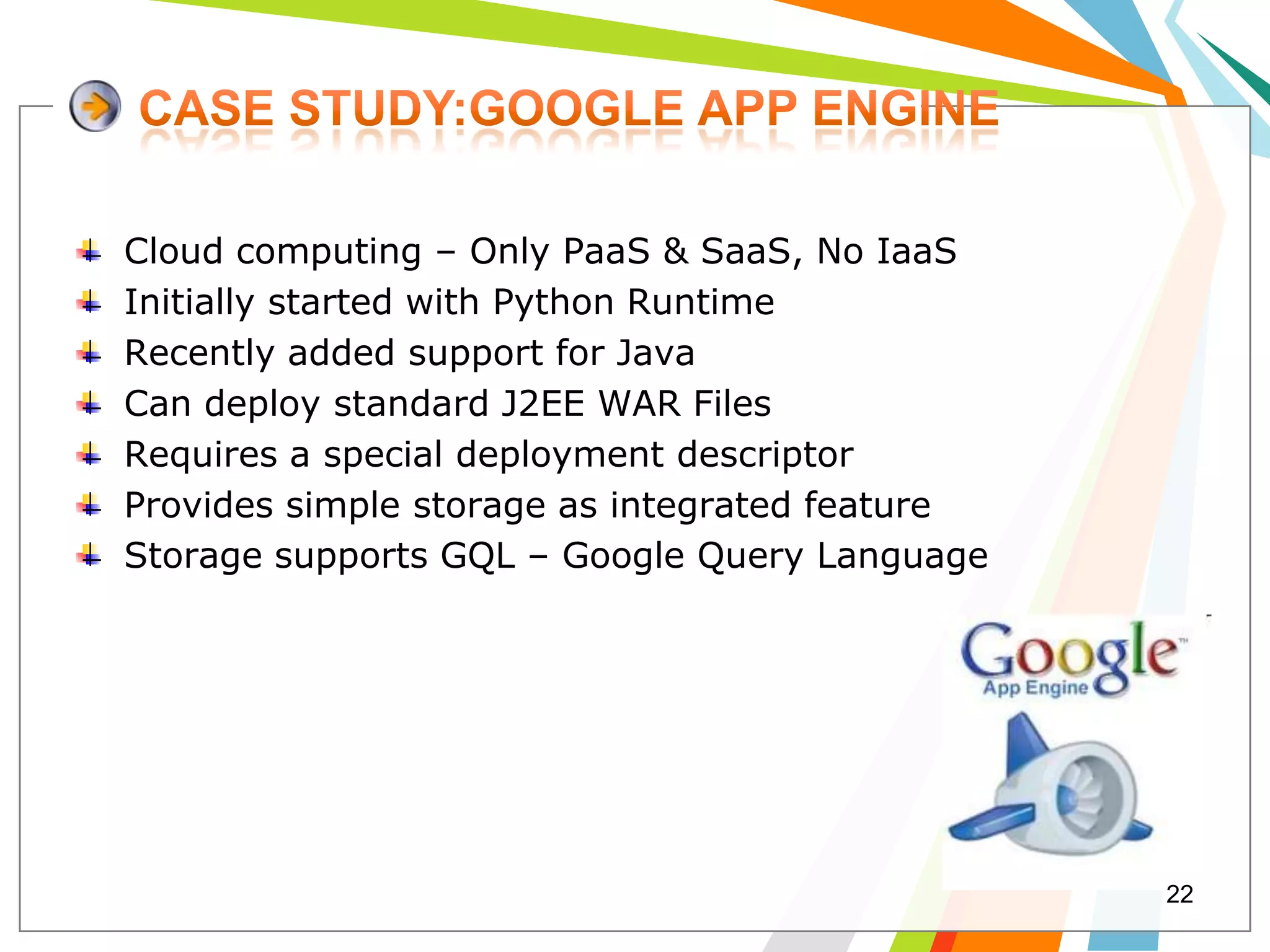 CASE STUDY:GOOGLE APP ENGINE

Cloud computing – Only PaaS & SaaS, No IaaS
Initially started with Python Runtime
Recently added support for Java
Can deploy standard J2EE WAR Files
Requires a special deployment descriptor
Provides simple storage as integrated feature
Storage supports GQL – Google Query Language

Google™
App Engine

22